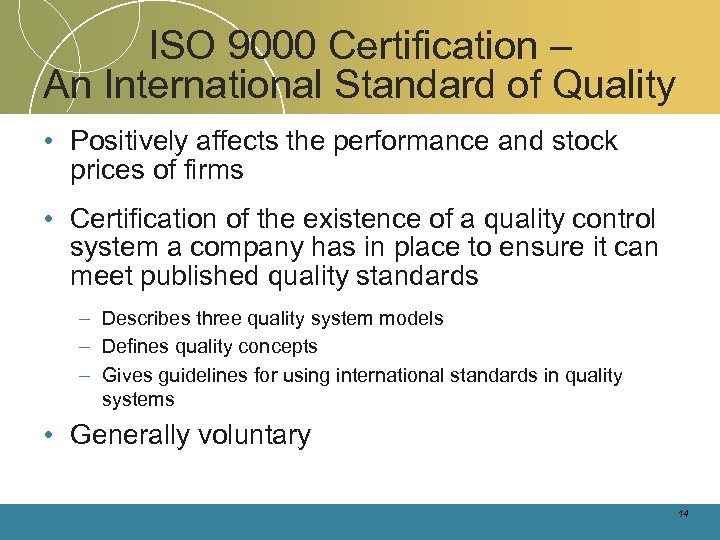 ISO 9000 Certification – An International Standard of Quality

• Positively affects the performance and stock prices of firms

• Certification of the existence of a quality control system a company has in place to ensure it can meet published quality standards

– Describes three quality system models
– Defines quality concepts
– Gives guidelines for using international standards in quality systems

• Generally voluntary

14